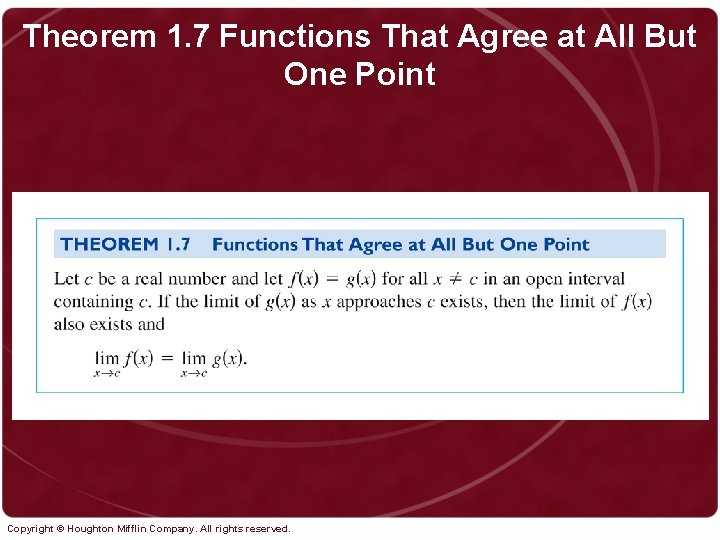 Theorem 1.7 Functions That Agree at All But One Point

THEOREM 1.7 Functions That Agree at All But One Point

Let $c$ be a real number and let $f(x) = g(x)$ for all $x \neq c$ in an open interval containing $c$. If the limit of $g(x)$ as $x$ approaches $c$ exists, then the limit of $f(x)$ also exists and

$\lim_{x \to c} f(x) = \lim_{x \to c} g(x).$

Copyright © Houghton Mifflin Company. All rights reserved.